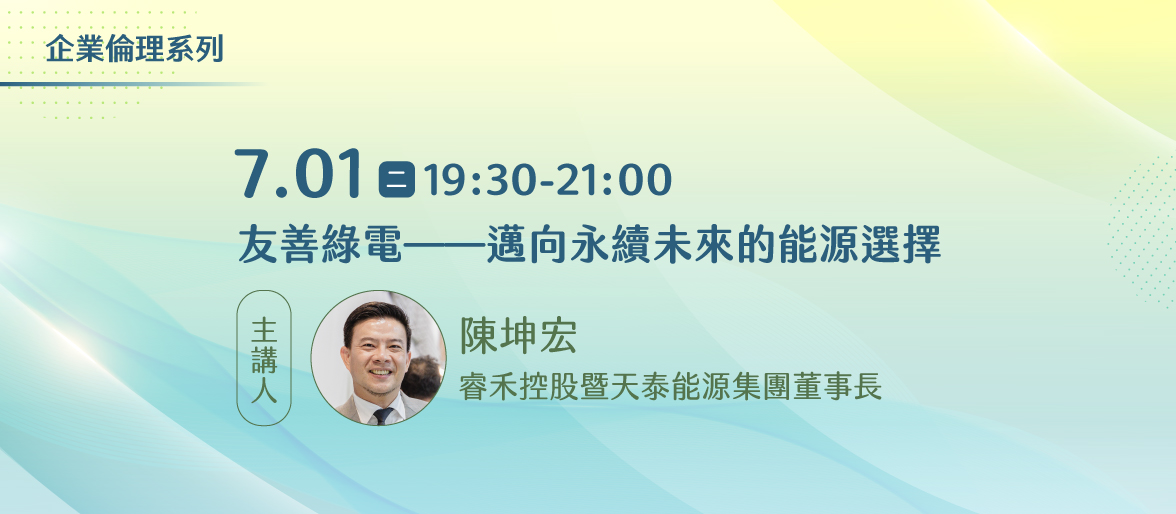 企業倫理系列

7.01 二 19:30-21:00

友善綠電——邁向永續未來的能源選擇

主講人

陳坤宏

睿禾控股暨天泰能源集團董事長